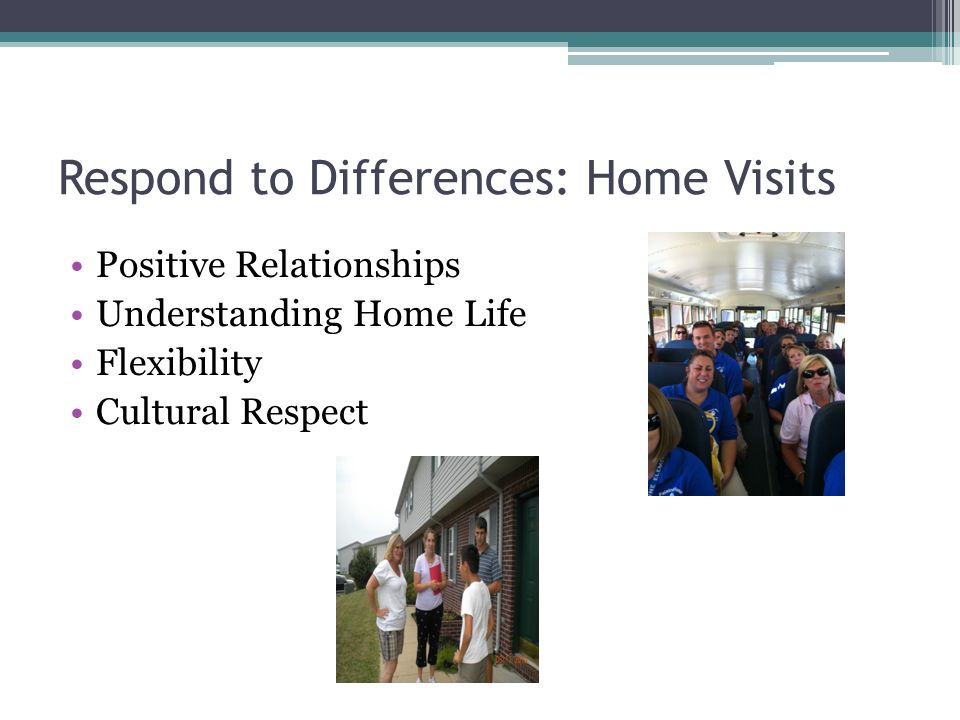 Respond to Differences: Home Visits

• Positive Relationships
• Understanding Home Life
• Flexibility
• Cultural Respect